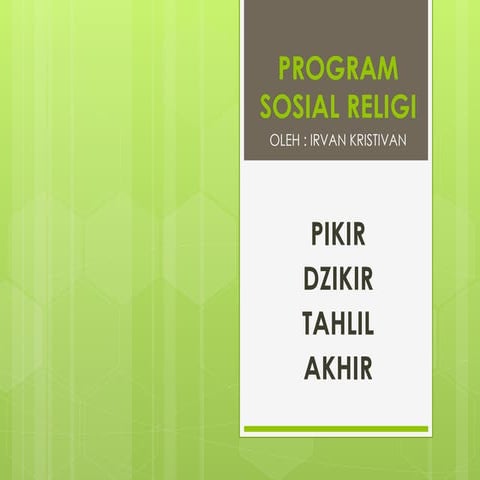 PROGRAM SOSIAL RELIGI

OLEH : IRVAN KRISTIVAN

PIKIR
DZIKIR
TAHLIL
AKHIR